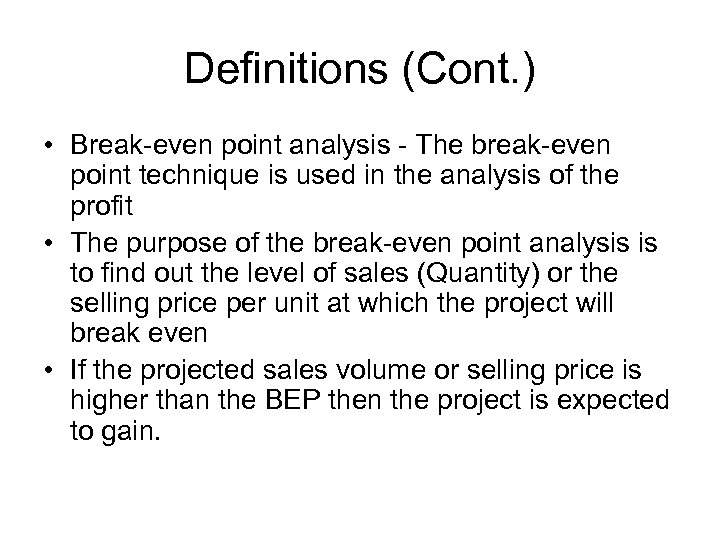 Definitions (Cont.)

• Break-even point analysis - The break-even point technique is used in the analysis of the profit
• The purpose of the break-even point analysis is to find out the level of sales (Quantity) or the selling price per unit at which the project will break even
• If the projected sales volume or selling price is higher than the BEP then the project is expected to gain.